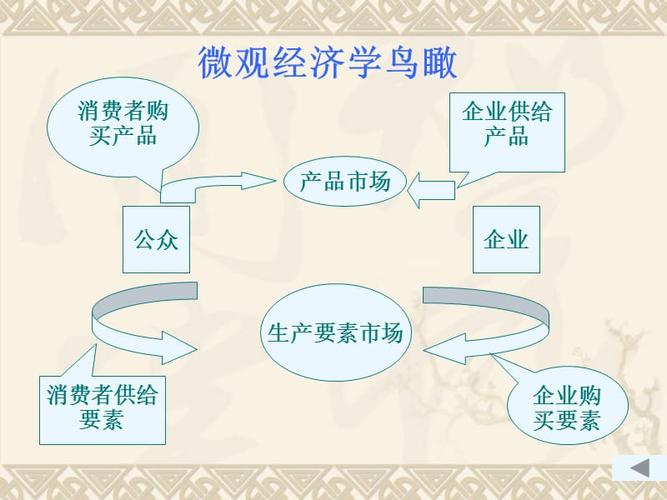 微观经济学鸟瞰

消费者购买产品

企业供给产品

产品市场

公众

企业

生产要素市场

消费者供给要素

企业购买要素